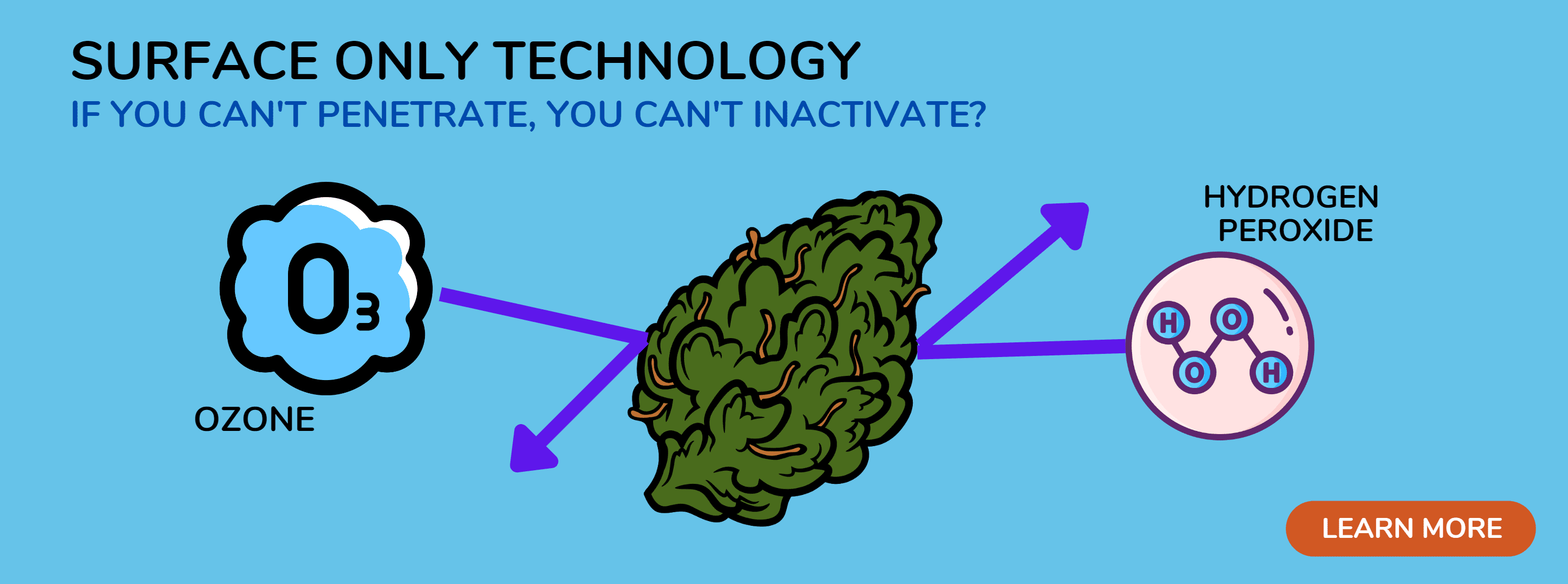 SURFACE ONLY TECHNOLOGY
IF YOU CAN'T PENETRATE, YOU CAN'T INACTIVATE?

$O_3$

OZONE

HYDROGEN PEROXIDE

H O O H

LEARN MORE